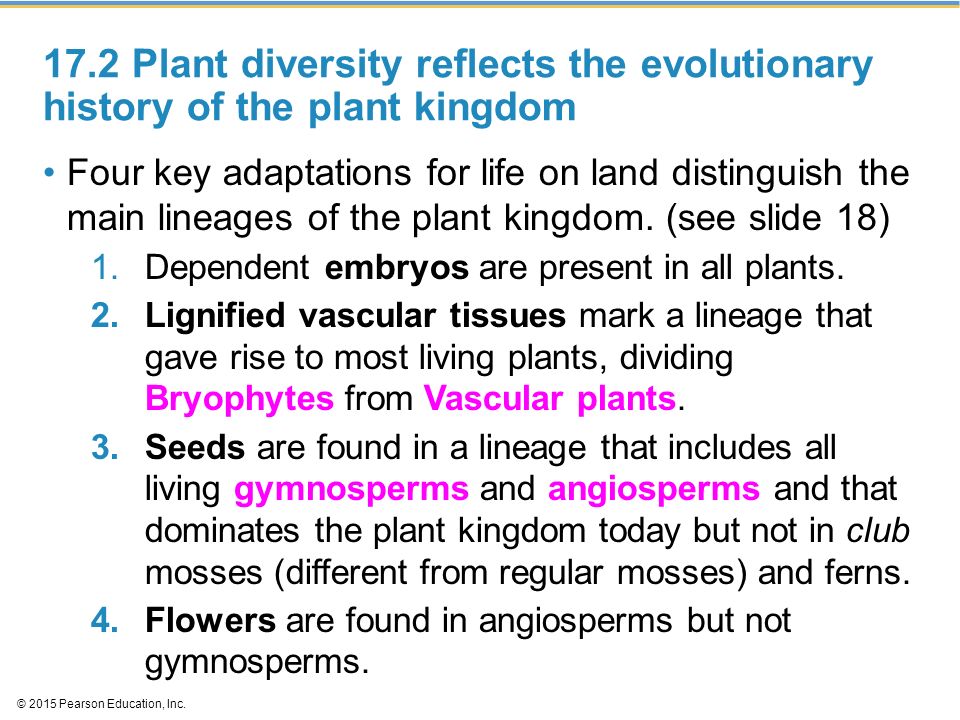 17.2 Plant diversity reflects the evolutionary history of the plant kingdom

• Four key adaptations for life on land distinguish the main lineages of the plant kingdom. (see slide 18)

1. Dependent embryos are present in all plants.

2. Lignified vascular tissues mark a lineage that gave rise to most living plants, dividing Bryophytes from Vascular plants.

3. Seeds are found in a lineage that includes all living gymnosperms and angiosperms and that dominates the plant kingdom today but not in club mosses (different from regular mosses) and ferns.

4. Flowers are found in angiosperms but not gymnosperms.

© 2015 Pearson Education, Inc.